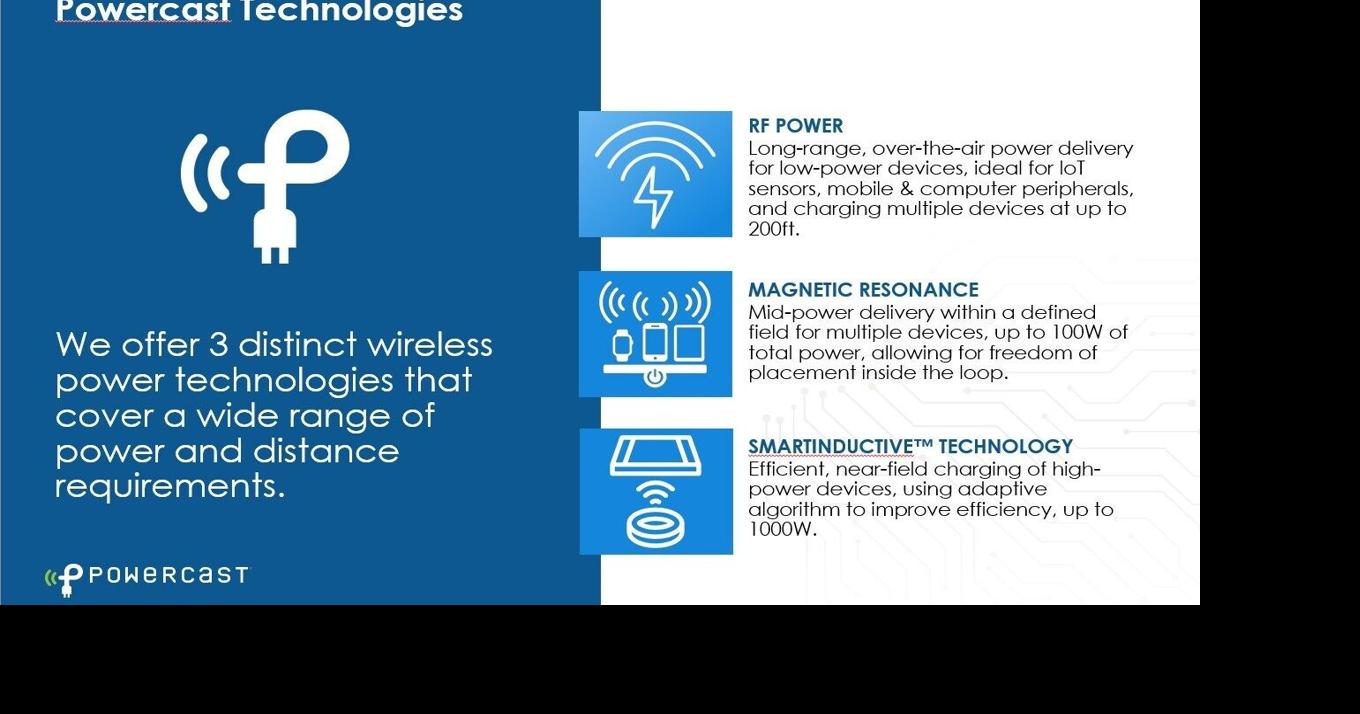 Powercast Technologies

We offer 3 distinct wireless power technologies that cover a wide range of power and distance requirements.

POWERCAST

RF POWER
Long-range, over-the-air power delivery for low-power devices, ideal for IoT sensors, mobile & computer peripherals, and charging multiple devices at up to 200ft.

MAGNETIC RESONANCE
Mid-power delivery within a defined field for multiple devices, up to 100W of total power, allowing for freedom of placement inside the loop.

SMARTINDUCTIVE™ TECHNOLOGY
Efficient, near-field charging of high-power devices, using adaptive algorithm to improve efficiency, up to 1000W.